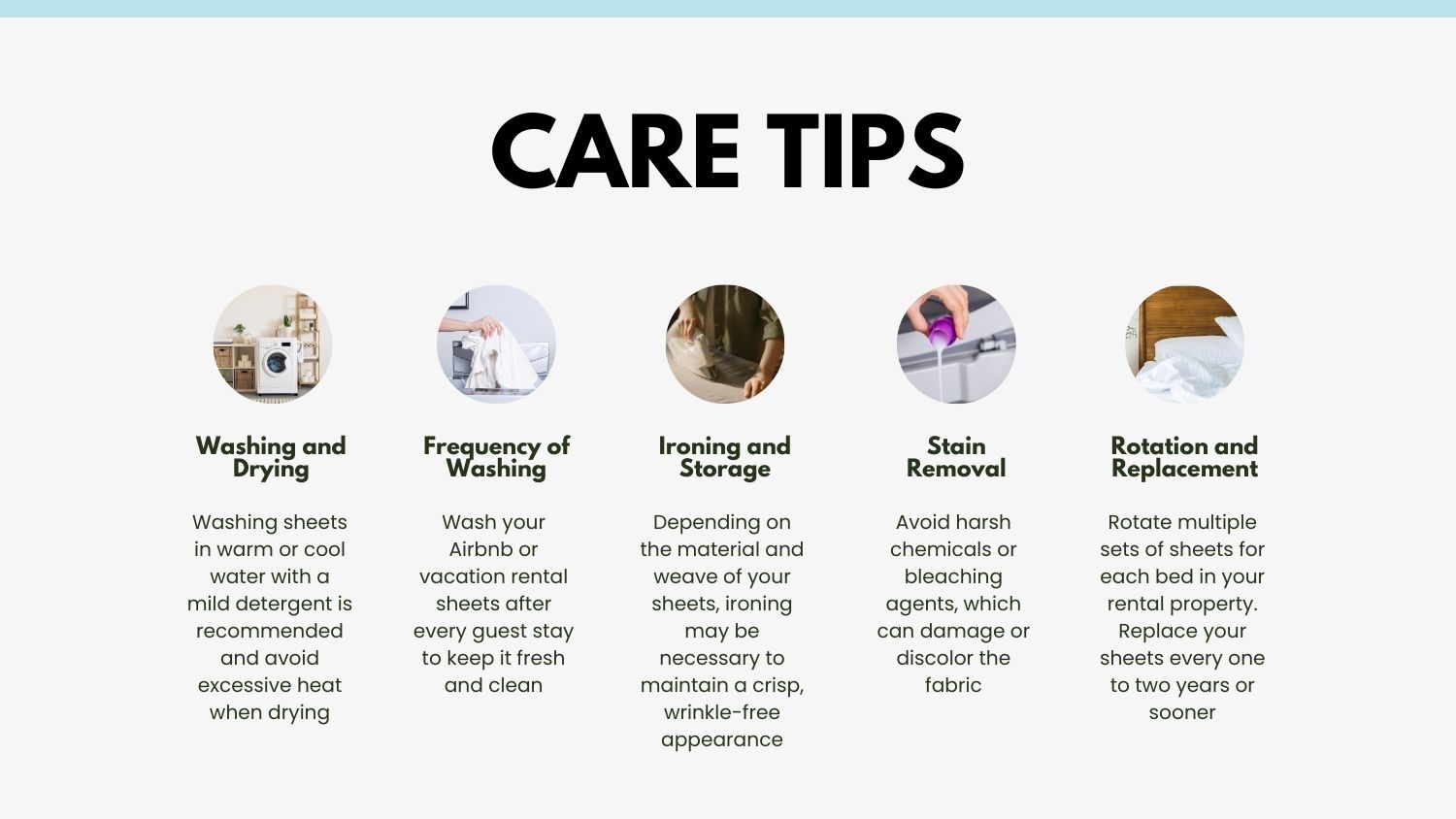 CARE TIPS

Washing and Drying

Washing sheets in warm or cool water with a mild detergent is recommended and avoid excessive heat when drying

Frequency of Washing

Wash your Airbnb or vacation rental sheets after every guest stay to keep it fresh and clean

Ironing and Storage

Depending on the material and weave of your sheets, ironing may be necessary to maintain a crisp, wrinkle-free appearance

Stain Removal

Avoid harsh chemicals or bleaching agents, which can damage or discolor the fabric

Rotation and Replacement

Rotate multiple sets of sheets for each bed in your rental property. Replace your sheets every one to two years or sooner